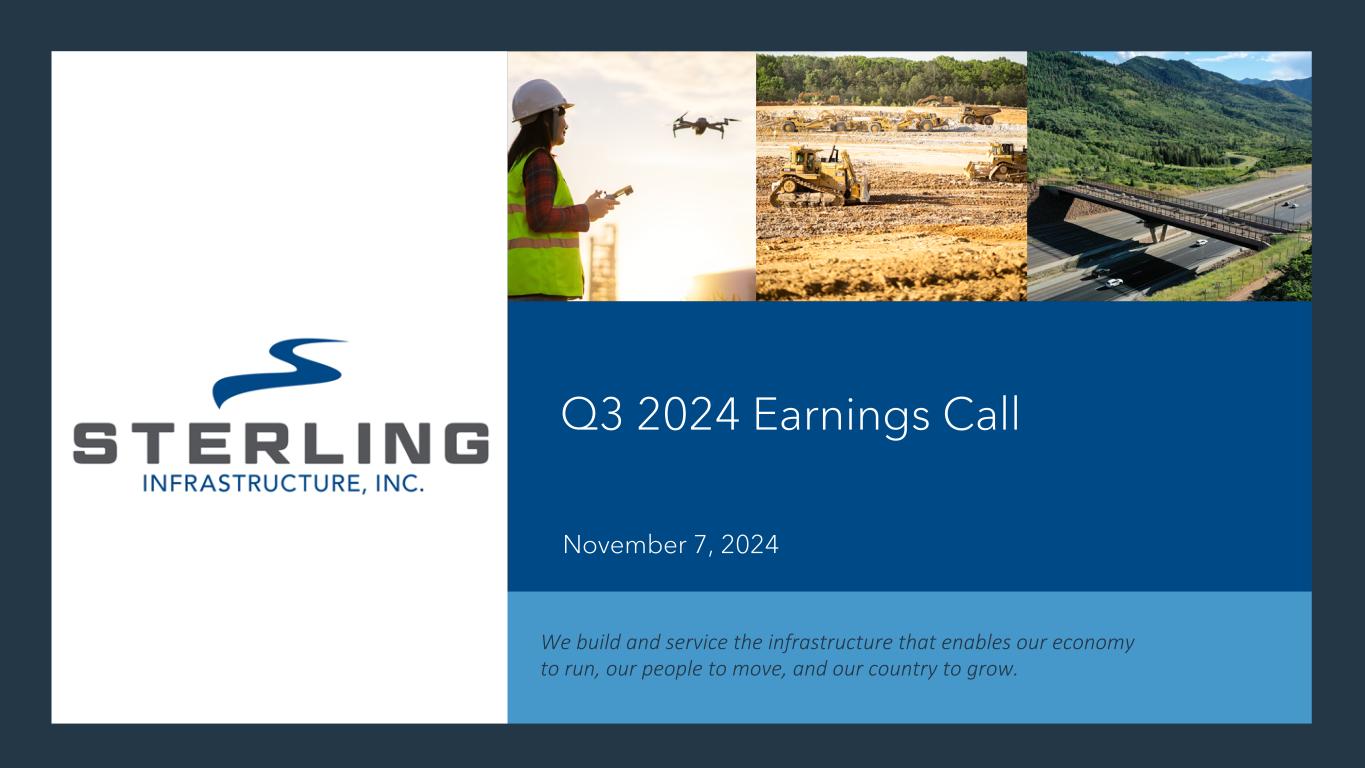 STERLING
INFRASTRUCTURE, INC.

Q3 2024 Earnings Call

November 7, 2024

We build and service the infrastructure that enables our economy to run, our people to move, and our country to grow.